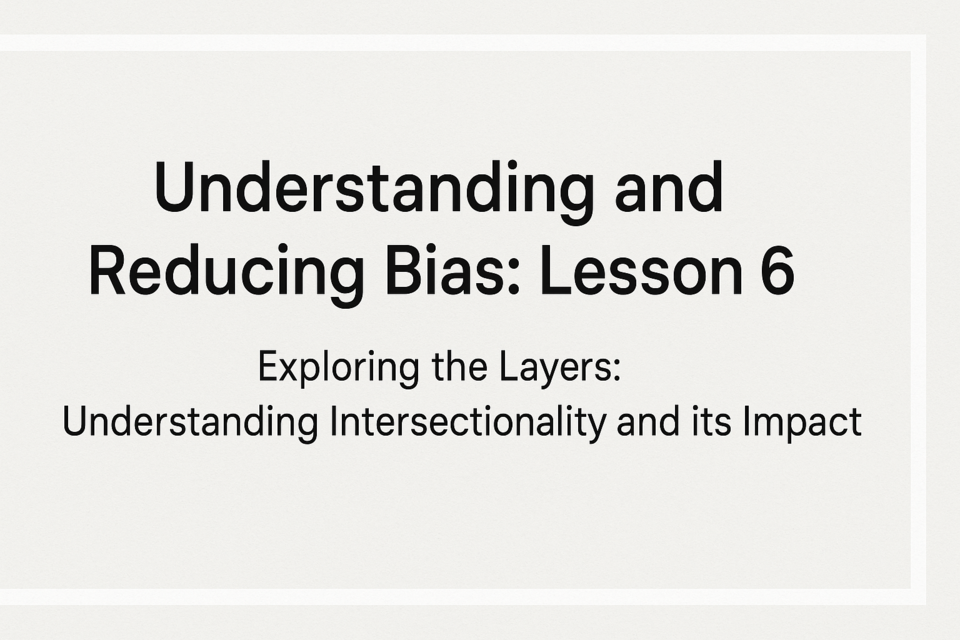 Understanding and Reducing Bias: Lesson 6

Exploring the Layers:
Understanding Intersectionality and its Impact